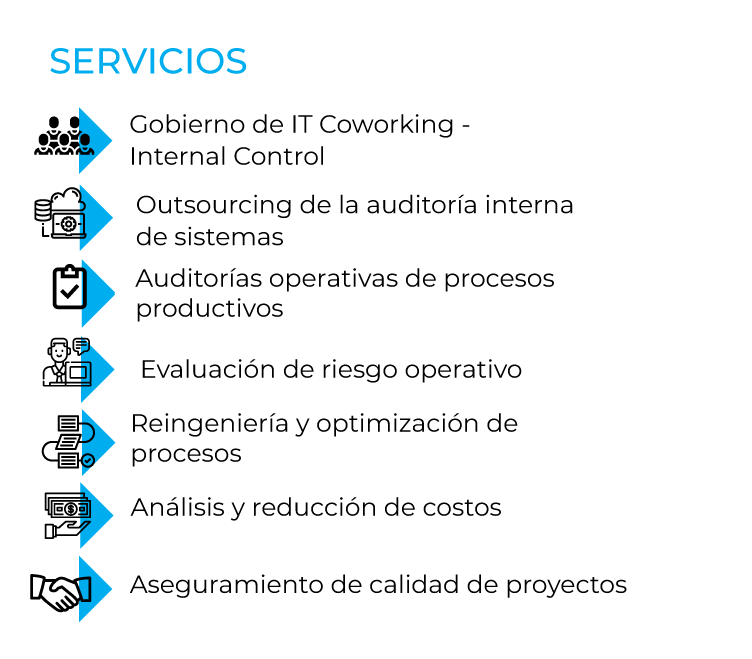 SERVICIOS

Gobierno de IT Coworking - Internal Control

Outsourcing de la auditoría interna de sistemas

Auditorías operativas de procesos productivos

Evaluación de riesgo operativo

Reingeniería y optimización de procesos

Análisis y reducción de costos

Aseguramiento de calidad de proyectos